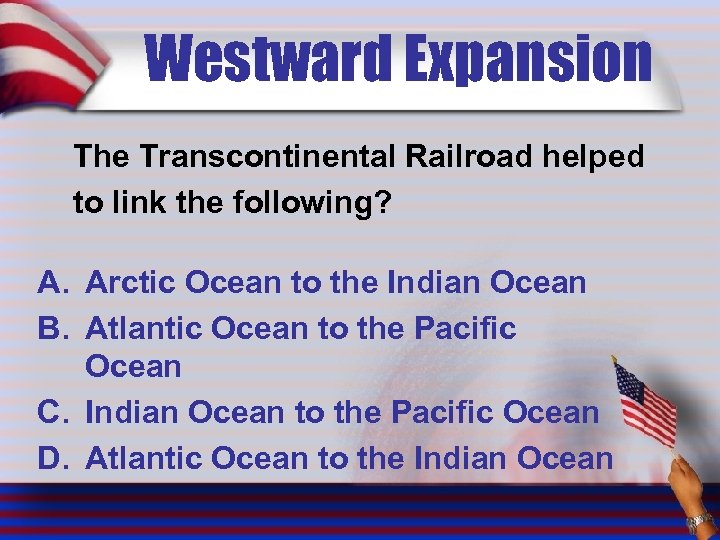 Westward Expansion

The Transcontinental Railroad helped to link the following?

A. Arctic Ocean to the Indian Ocean
B. Atlantic Ocean to the Pacific Ocean
C. Indian Ocean to the Pacific Ocean
D. Atlantic Ocean to the Indian Ocean